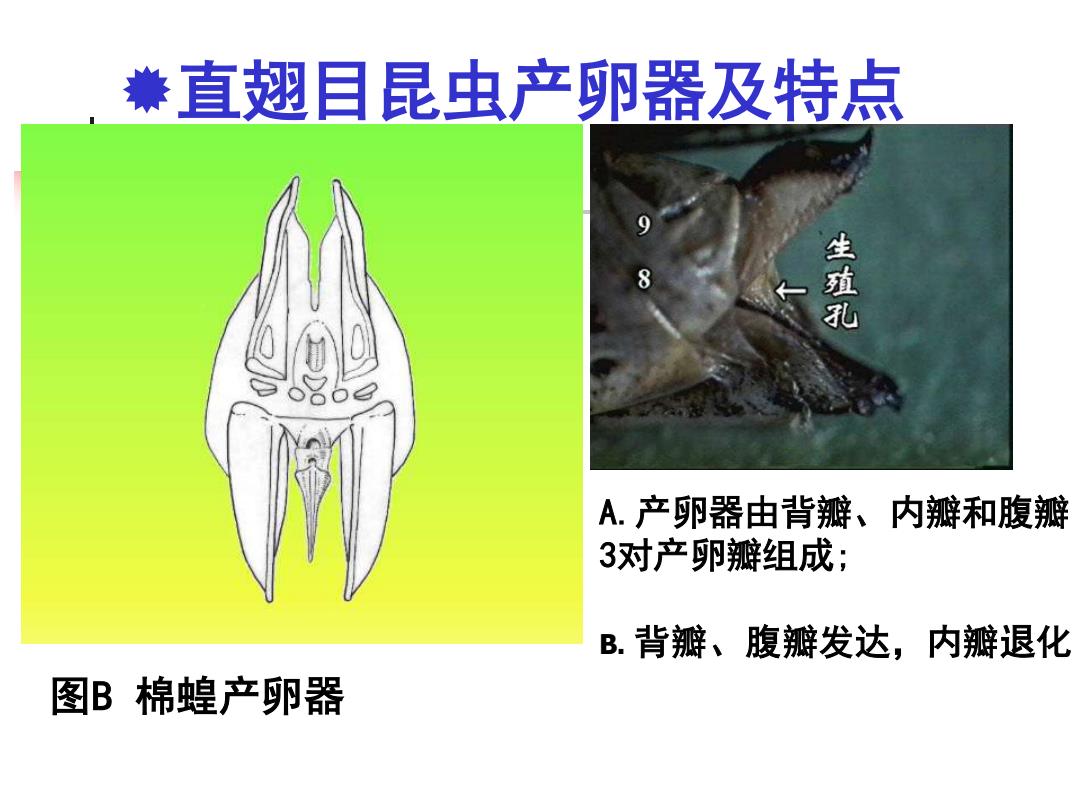 直翅目昆虫产卵器及特点

9
8
生殖孔

A. 产卵器由背瓣、内瓣和腹瓣3对产卵瓣组成;

B. 背瓣、腹瓣发达，内瓣退化

图B 棉蝗产卵器